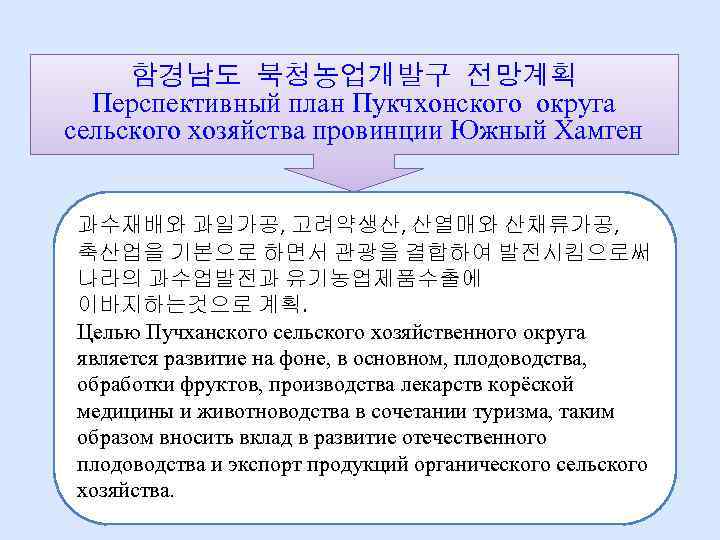 함경남도 북청농업개발구 전망계획
Перспективный план Пукчхонского округа сельского хозяйства провинции Южный Хамген

과수재배와 과일가공, 고려약생산, 산열매와 산채류가공, 축산업을 기본으로 하면서 관광을 결합하여 발전시킴으로써 나라의 과수업발전과 유기농업제품수출에 이바지하는것으로 계획.

Целью Пучханского сельского хозяйственного округа является развитие на фоне, в основном, плодоводства, обработки фруктов, производства лекарств корёской медицины и животноводства в сочетании туризма, таким образом вносить вклад в развитие отечественного плодоводства и экспорт продукций органического сельского хозяйства.